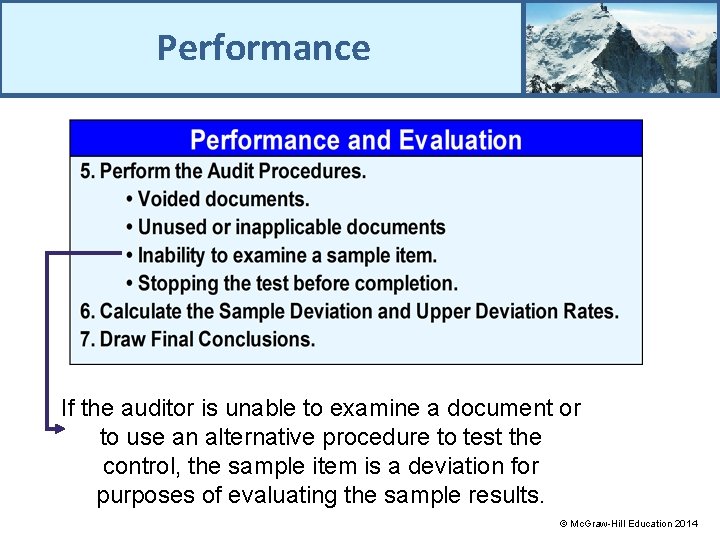 Performance

Performance and Evaluation

5. Perform the Audit Procedures.
• Voided documents.
• Unused or inapplicable documents
• Inability to examine a sample item.
• Stopping the test before completion.
6. Calculate the Sample Deviation and Upper Deviation Rates.
7. Draw Final Conclusions.

If the auditor is unable to examine a document or to use an alternative procedure to test the control, the sample item is a deviation for purposes of evaluating the sample results.

© McGraw-Hill Education 2014